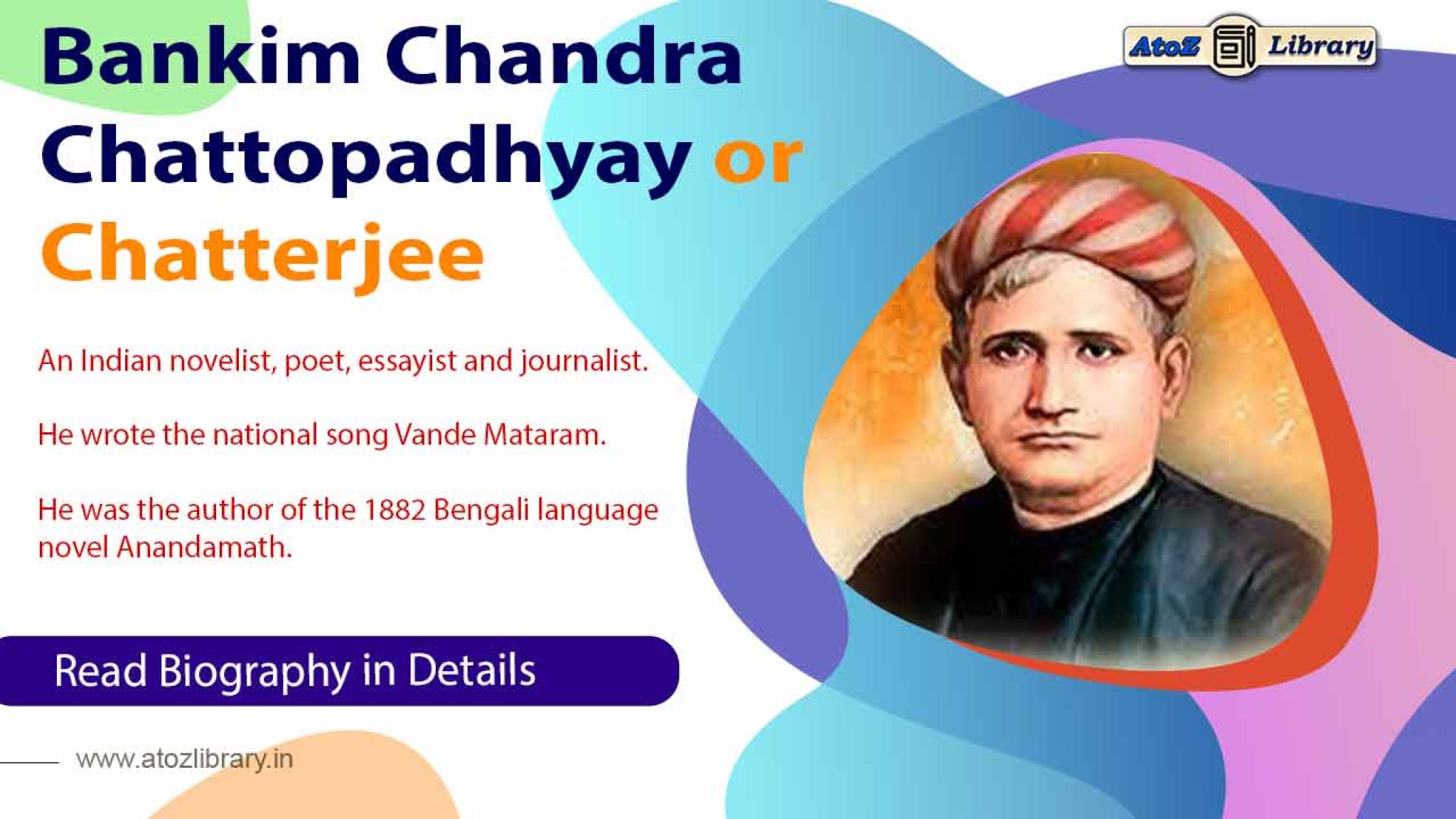 Bankim Chandra Chattopadhyay or Chatterjee

AtoZ Library

An Indian novelist, poet, essayist and journalist.

He wrote the national song Vande Mataram.

He was the author of the 1882 Bengali language novel Anandamath.

Read Biography in Details

www.atozlibrary.in